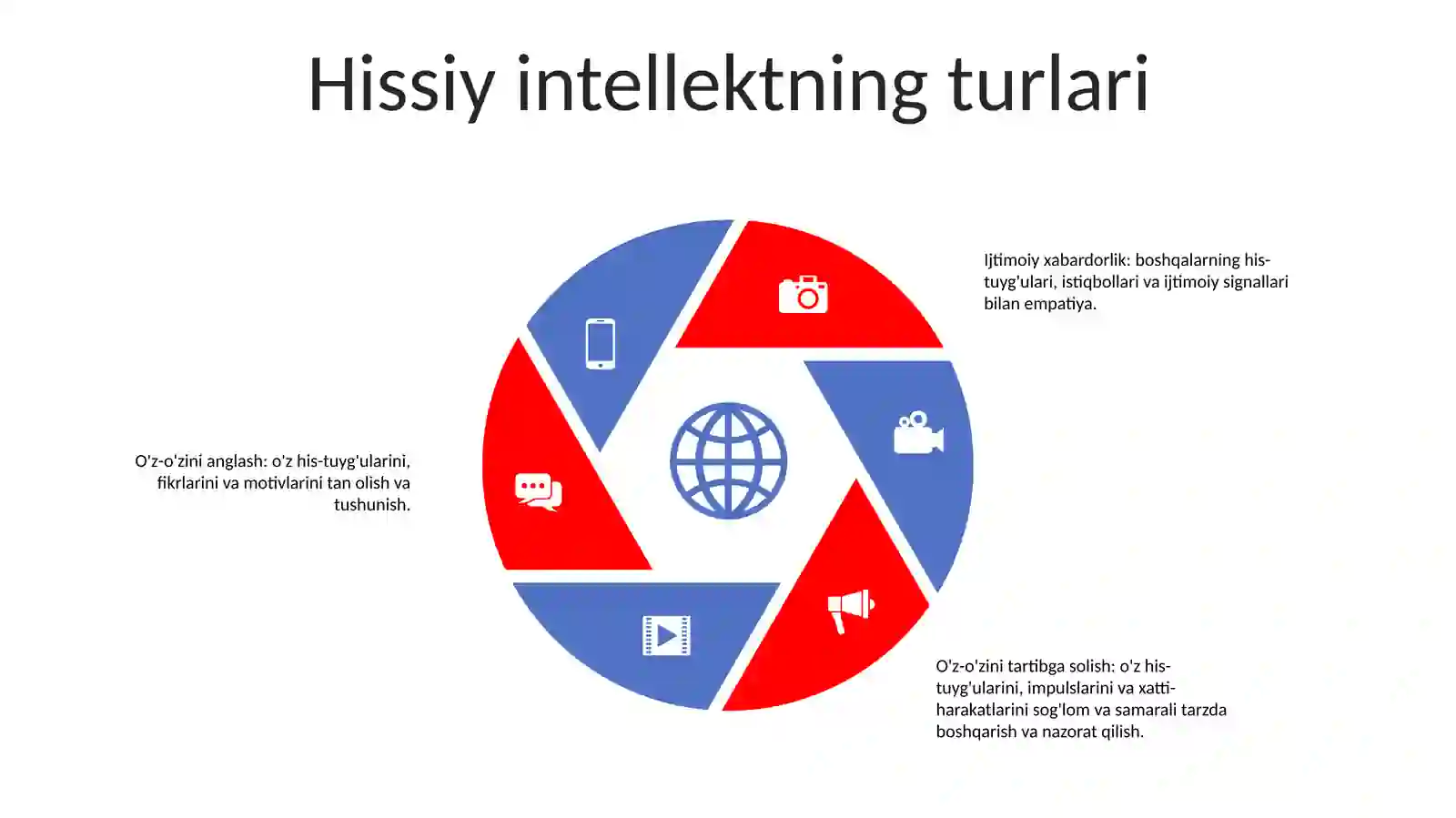 Hissiy intellektning turlari

Ijtimoiy xabardorlik: boshqalarning his-tuyg'ulari, istiqbollari va ijtimoiy signallari bilan empatiya.

O'z-o'zini anglash: o'z his-tuyg'ularini, fikrlarini va motivlarini tan olish va tushunish.

O'z-o'zini tartibga solish: o'z his-tuyg'ularini, impulslarini va xatti-harakatlarini sog'lom va samarali tarzda boshqarish va nazorat qilish.